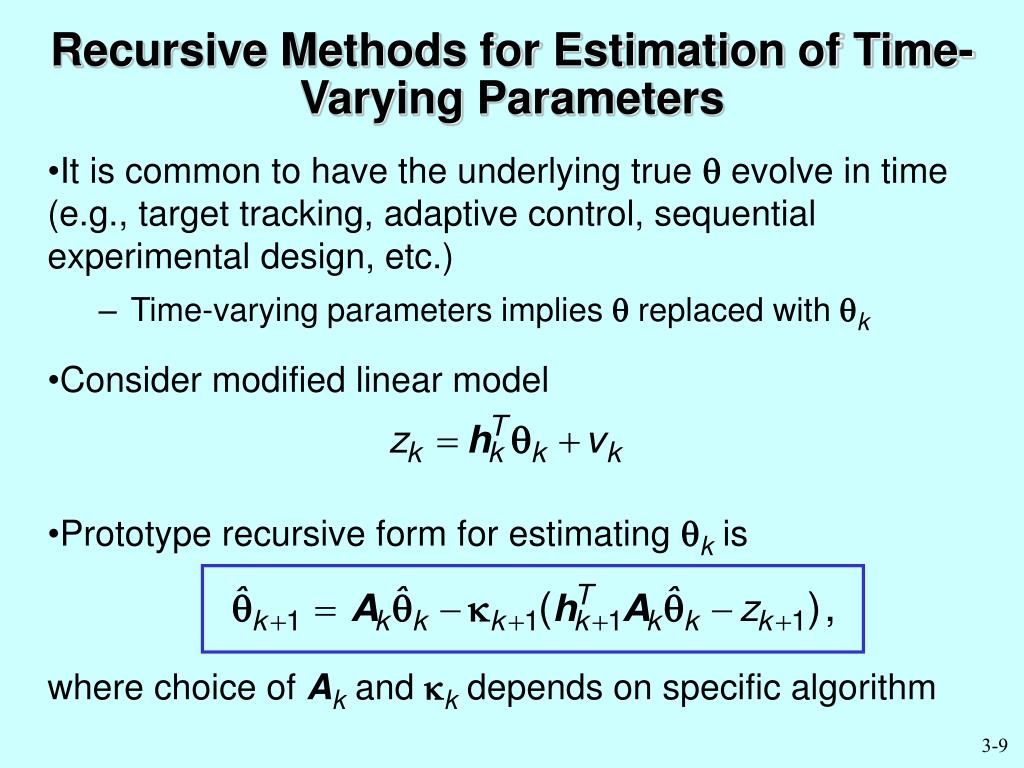 Recursive Methods for Estimation of Time-Varying Parameters

•It is common to have the underlying true $\theta$ evolve in time (e.g., target tracking, adaptive control, sequential experimental design, etc.)

– Time-varying parameters implies $\theta$ replaced with $\theta_k$

•Consider modified linear model

$z_k = \boldsymbol{h}_k^T \theta_k + v_k$

•Prototype recursive form for estimating $\theta_k$ is

$\hat{\theta}_{k+1} = \boldsymbol{A}_k \hat{\theta}_k - \kappa_{k+1}(\boldsymbol{h}_{k+1}^T \boldsymbol{A}_k \hat{\theta}_k - z_{k+1}),$

where choice of $\boldsymbol{A}_k$ and $\kappa_k$ depends on specific algorithm

3-9